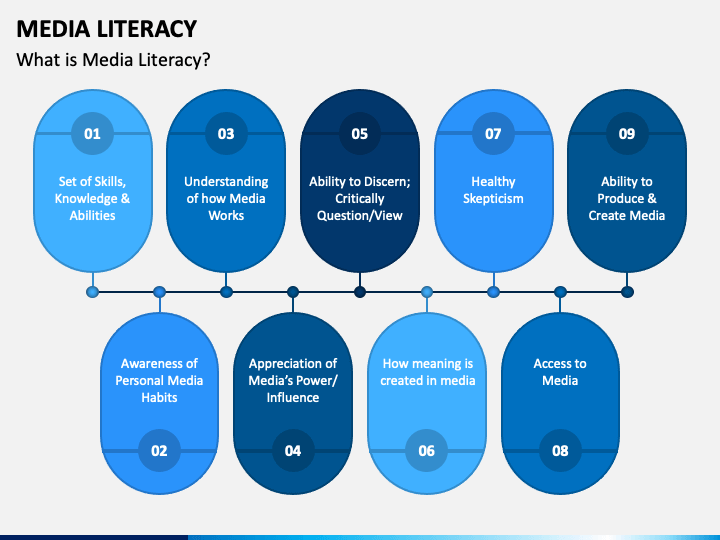 MEDIA LITERACY

What is Media Literacy?

01
Set of Skills, Knowledge & Abilities

03
Understanding of how Media Works

05
Ability to Discern; Critically Question/View

07
Healthy Skepticism

09
Ability to Produce & Create Media

Awareness of Personal Media Habits
02

Appreciation of Media's Power/ Influence
04

How meaning is created in media
06

Access to Media
08